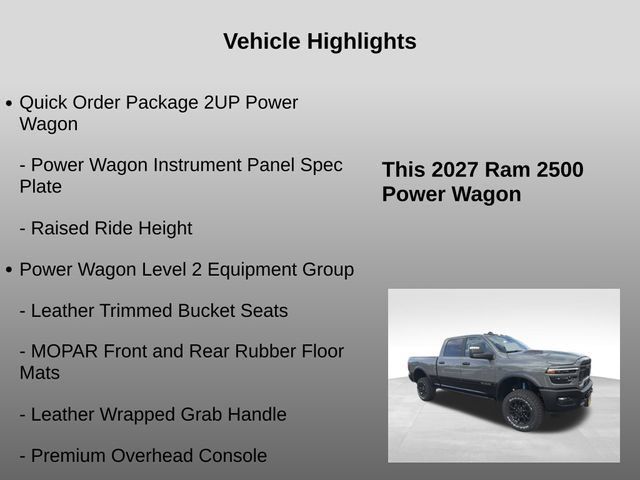 Vehicle Highlights

• Quick Order Package 2UP Power Wagon

- Power Wagon Instrument Panel Spec Plate

- Raised Ride Height

• Power Wagon Level 2 Equipment Group

- Leather Trimmed Bucket Seats

- MOPAR Front and Rear Rubber Floor Mats

- Leather Wrapped Grab Handle

- Premium Overhead Console

This 2027 Ram 2500 Power Wagon